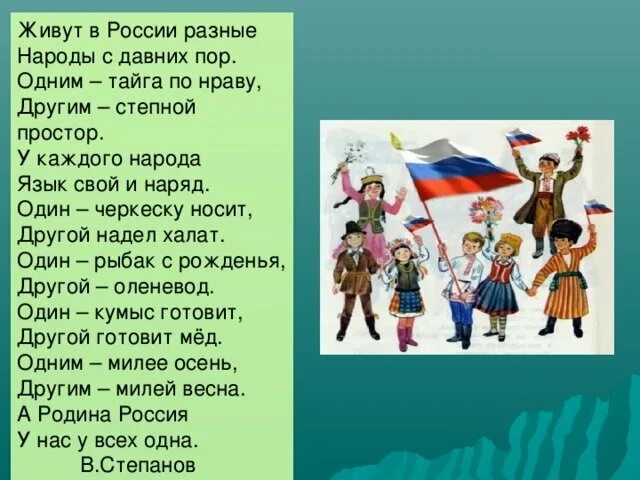 Живут в России разные
Народы с давних пор.
Одним – тайга по нраву,
Другим – степной
простор.
У каждого народа
Язык свой и наряд.
Один – черкеску носит,
Другой надел халат.
Один – рыбак с рожденья,
Другой – оленевод.
Один – кумыс готовит,
Другой готовит мёд.
Одним – милее осень,
Другим – милей весна.
А Родина Россия
У нас у всех одна.
В.Степанов